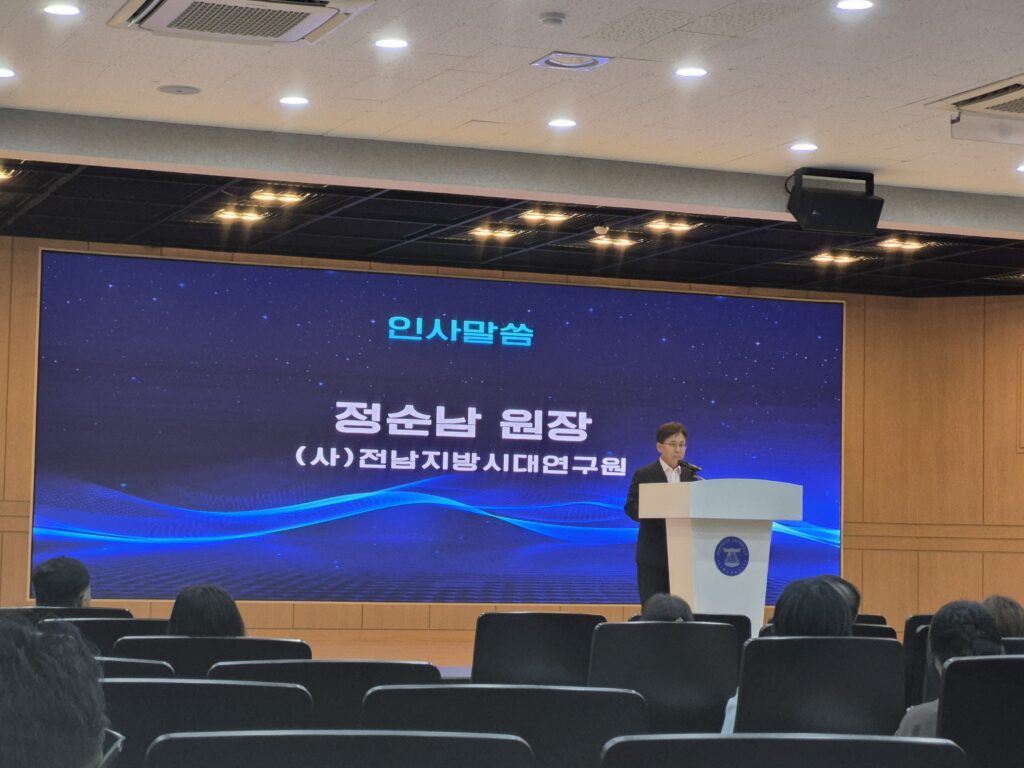 인사말씀

정순남 원장
(사)전남지방시대연구원